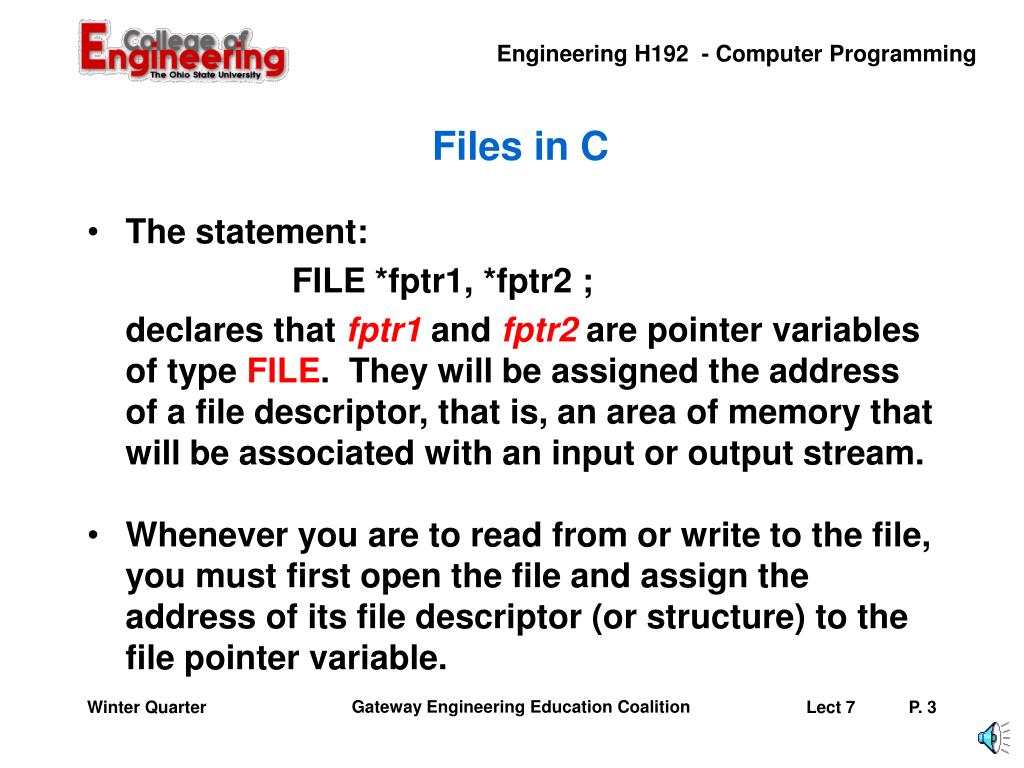 College of Engineering
The Ohio State University

Engineering H192 - Computer Programming

Files in C

• The statement:

FILE *fptr1, *fptr2 ;

declares that fptr1 and fptr2 are pointer variables of type FILE. They will be assigned the address of a file descriptor, that is, an area of memory that will be associated with an input or output stream.

• Whenever you are to read from or write to the file, you must first open the file and assign the address of its file descriptor (or structure) to the file pointer variable.

Winter Quarter

Gateway Engineering Education Coalition

Lect 7

P. 3